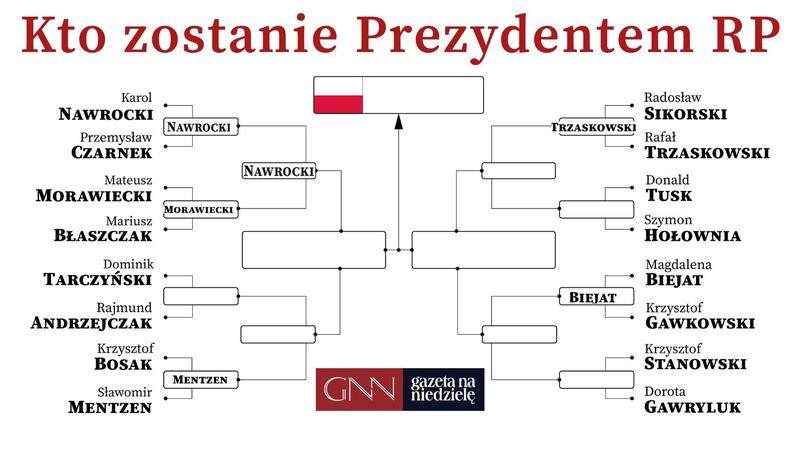 Kto zostanie Prezydentem RP

Karol
NAWROCKI

Przemysław
CZARNEK

Mateusz
MORAWIECKI

Mariusz
BŁASZCZAK

Dominik
TARCZYŃSKI

Rajmund
ANDRZEJCZAK

Krzysztof
BOSAK

Sławomir
MENTZEN

NAWROCKI

MORAWIECKI

NAWROCKI

MENTZEN

Radosław
SIKORSKI

Rafał
TRZASKOWSKI

Donald
TUSK

Szymon
HOŁOWNIA

Magdalena
BIEJAT

Krzysztof
GAWKOWSKI

Krzysztof
STANOWSKI

Dorota
GAWRYLUK

TRZASKOWSKI

BIEJAT

GNN gazeta na niedzielę